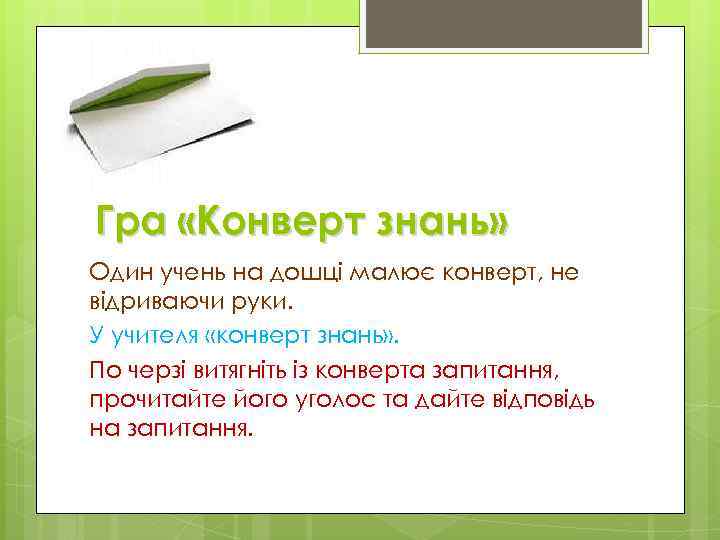 Гра «Конверт знань»

Один учень на дошці малює конверт, не відриваючи руки.

У учителя «конверт знань».

По черзі витягніть із конверта запитання, прочитайте його уголос та дайте відповідь на запитання.